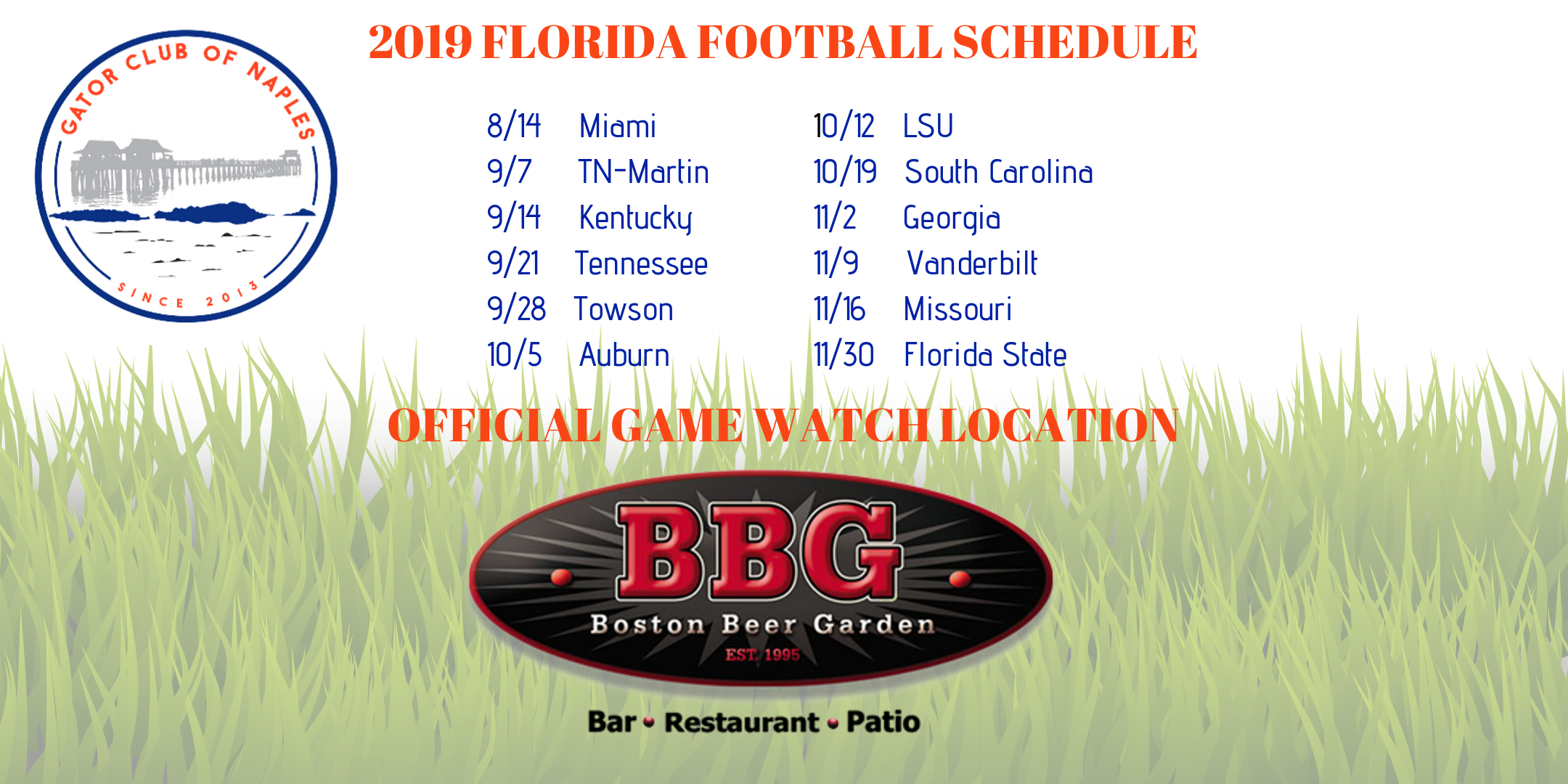 GATOR CLUB OF NAPLES
SINCE 2013

2019 FLORIDA FOOTBALL SCHEDULE

8/14 Miami
9/7 TN-Martin
9/14 Kentucky
9/21 Tennessee
9/28 Towson
10/5 Auburn

10/12 LSU
10/19 South Carolina
11/2 Georgia
11/9 Vanderbilt
11/16 Missouri
11/30 Florida State

OFFICIAL GAME WATCH LOCATION

BBG
Boston Beer Garden
EST. 1995

Bar • Restaurant • Patio